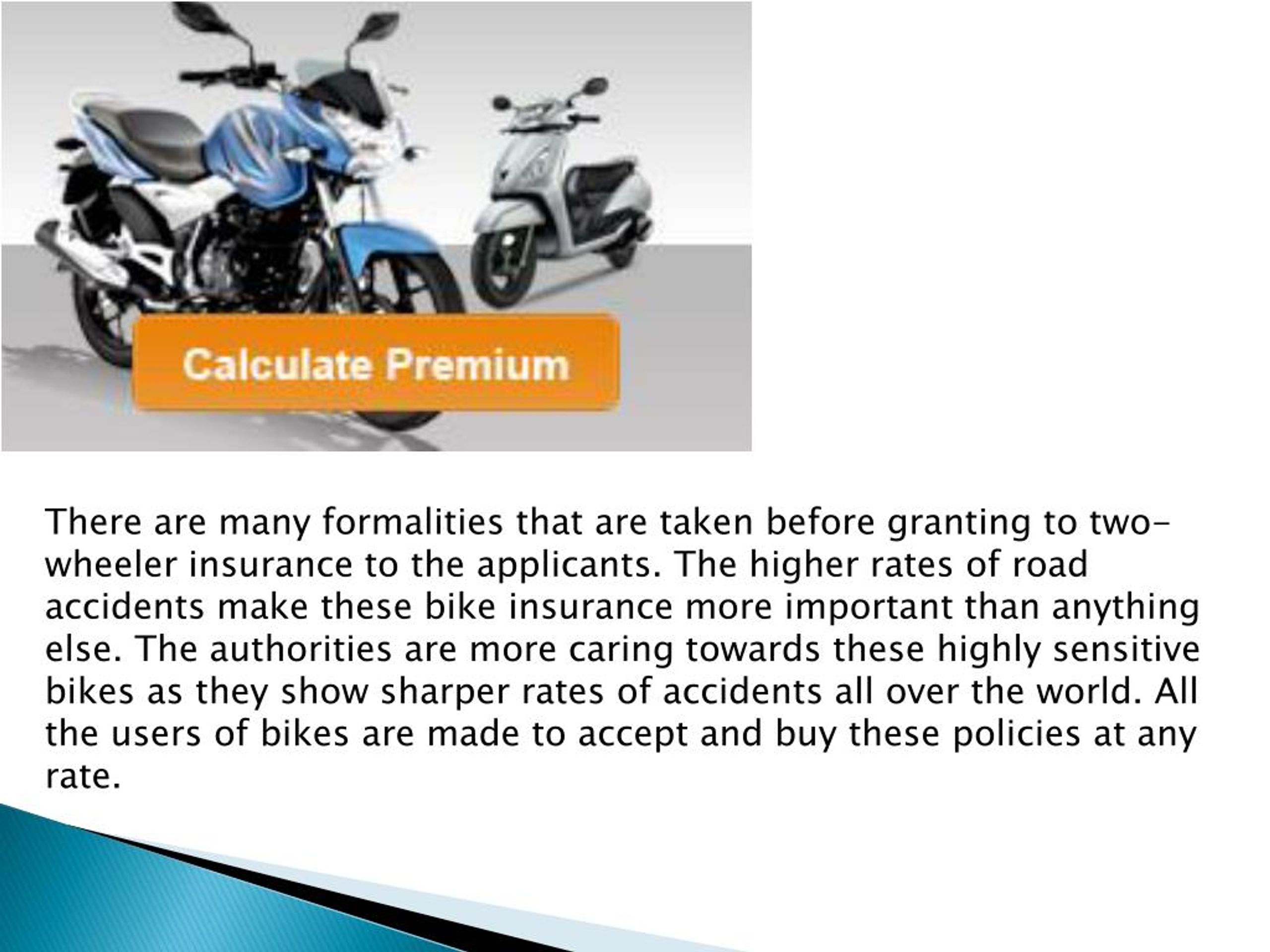 Calculate Premium

There are many formalities that are taken before granting to two-wheeler insurance to the applicants. The higher rates of road accidents make these bike insurance more important than anything else. The authorities are more caring towards these highly sensitive bikes as they show sharper rates of accidents all over the world. All the users of bikes are made to accept and buy these policies at any rate.